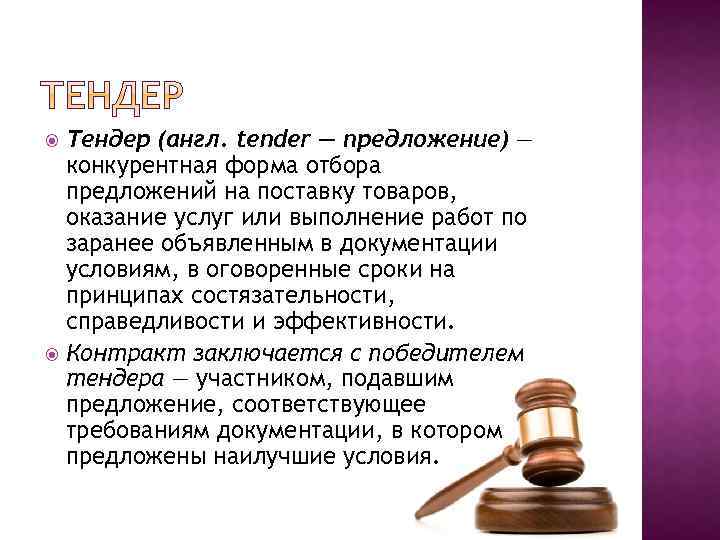 ТЕНДЕР

Тендер (англ. tender — предложение) — конкурентная форма отбора предложений на поставку товаров, оказание услуг или выполнение работ по заранее объявленным в документации условиям, в оговоренные сроки на принципах состязательности, справедливости и эффективности.

Контракт заключается с победителем тендера — участником, подавшим предложение, соответствующее требованиям документации, в котором предложены наилучшие условия.